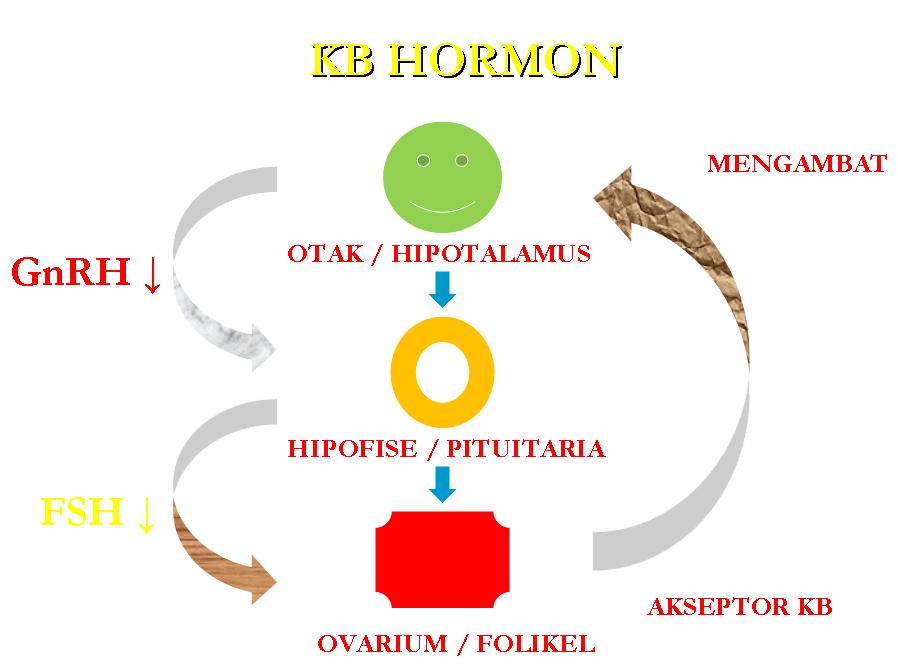 KB HORMON

MENGAMBAT

GnRH ↓

OTAK / HIPOTALAMUS

HIPOFISE / PITUITARIA

FSH ↓

AKSEPTOR KB

OVARIUM / FOLIKEL